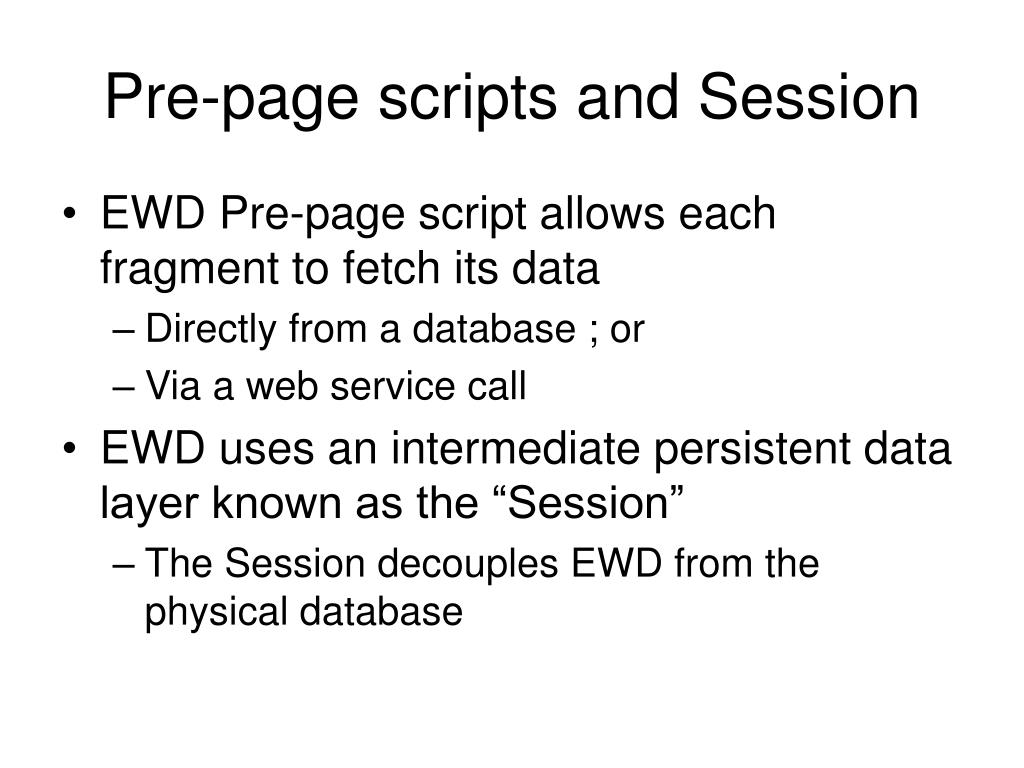 Pre-page scripts and Session

• EWD Pre-page script allows each fragment to fetch its data
– Directly from a database ; or
– Via a web service call
• EWD uses an intermediate persistent data layer known as the “Session”
– The Session decouples EWD from the physical database